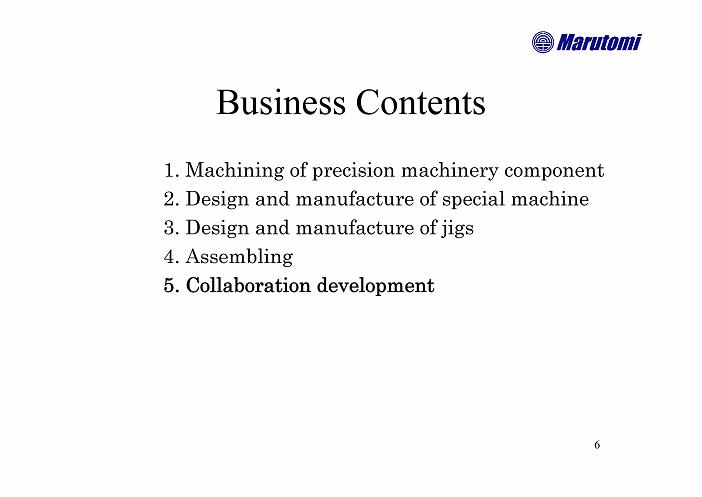 Marutomi

Business Contents

1. Machining of precision machinery component
2. Design and manufacture of special machine
3. Design and manufacture of jigs
4. Assembling
5. Collaboration development

6